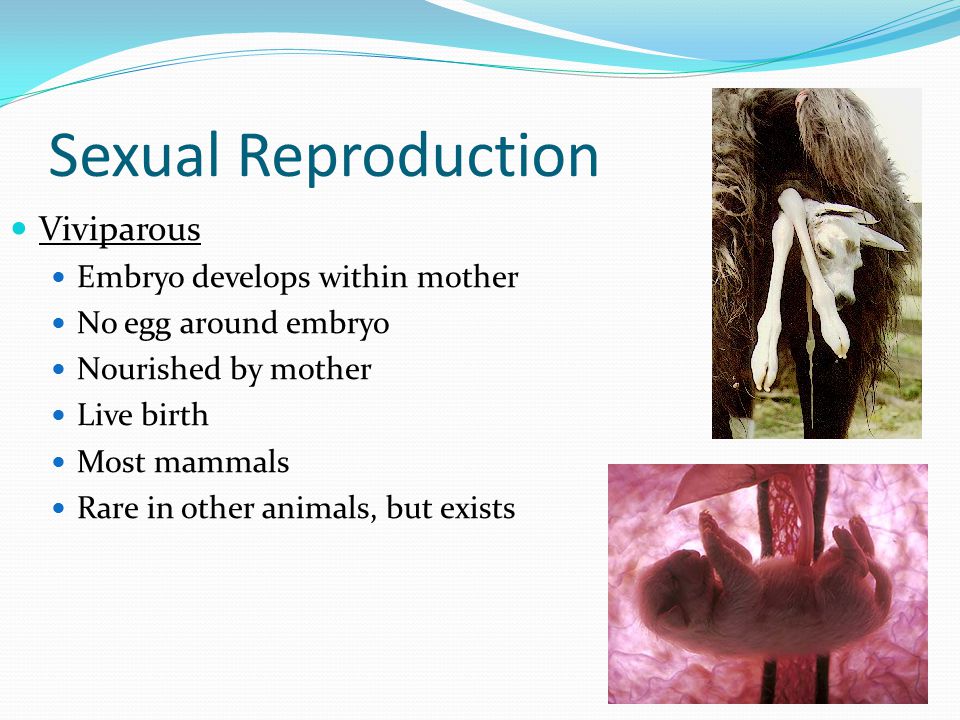 Sexual Reproduction

Viviparous

Embryo develops within mother

No egg around embryo

Nourished by mother

Live birth

Most mammals

Rare in other animals, but exists